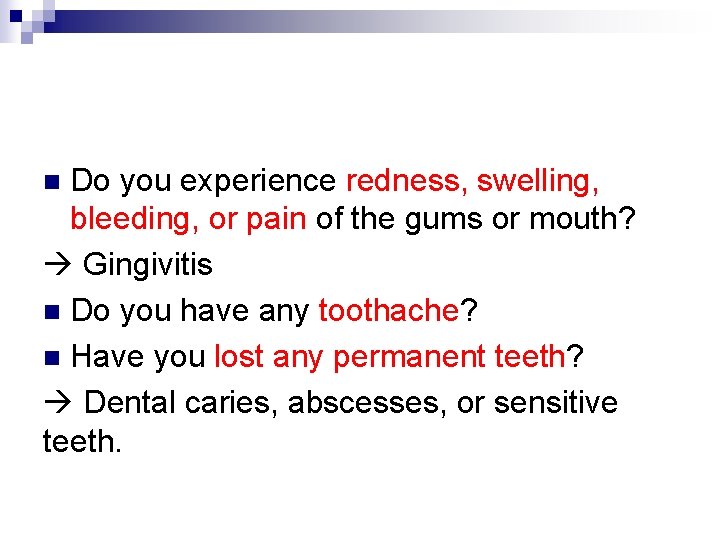 Do you experience redness, swelling, bleeding, or pain of the gums or mouth?

→ Gingivitis

Do you have any toothache?

Have you lost any permanent teeth?

→ Dental caries, abscesses, or sensitive teeth.